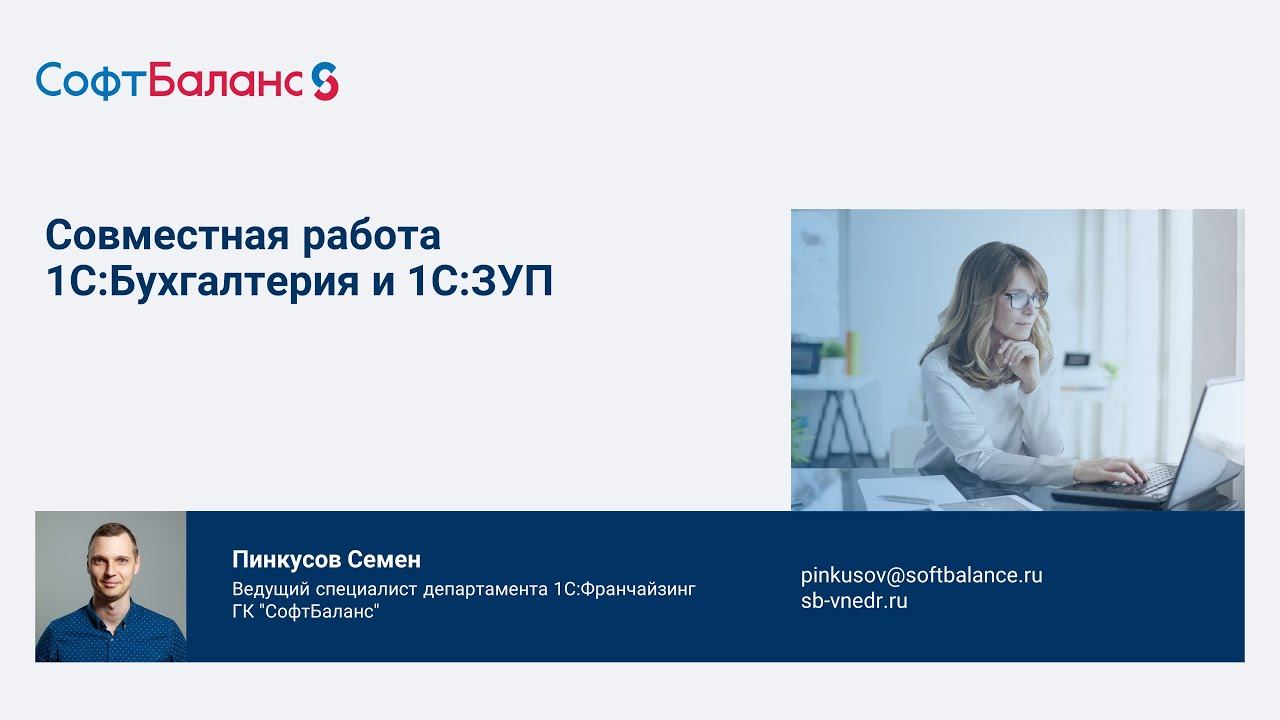 СофтБаланс

Совместная работа 1С:Бухгалтерия и 1С:ЗУП

Пинкусов Семен
Ведущий специалист департамента 1С:Франчайзинг
ГК "СофтБаланс"

pinkusov@softbalance.ru
sb-vnedr.ru